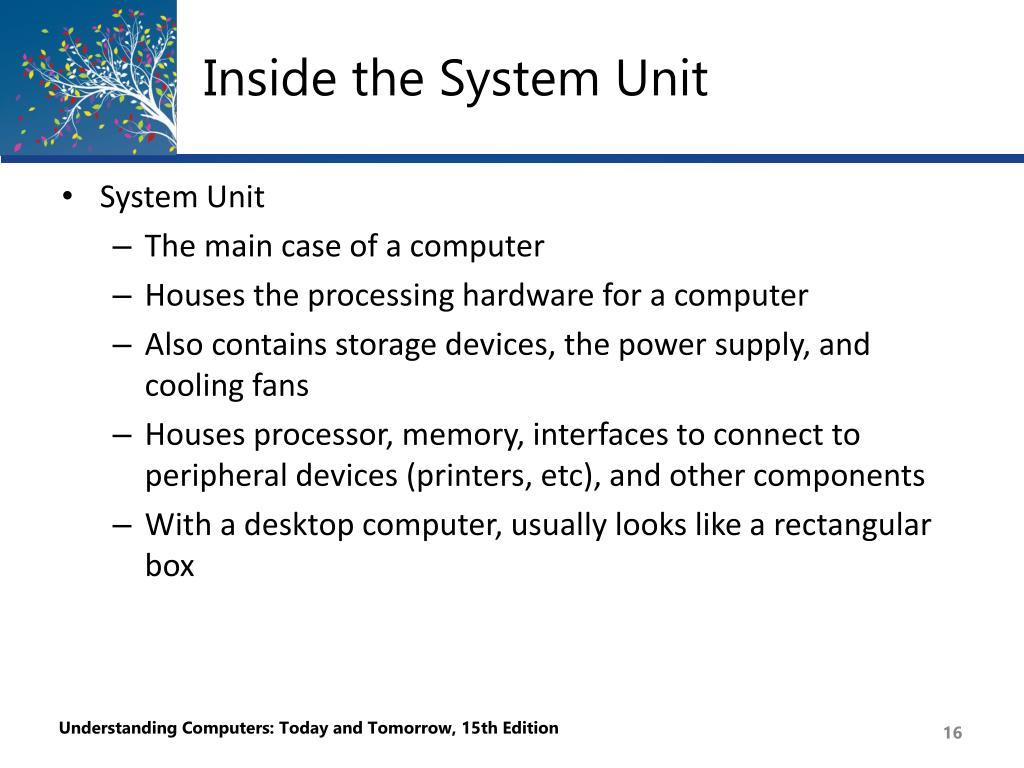 Inside the System Unit

• System Unit
– The main case of a computer
– Houses the processing hardware for a computer
– Also contains storage devices, the power supply, and cooling fans
– Houses processor, memory, interfaces to connect to peripheral devices (printers, etc), and other components
– With a desktop computer, usually looks like a rectangular box

Understanding Computers: Today and Tomorrow, 15th Edition

16